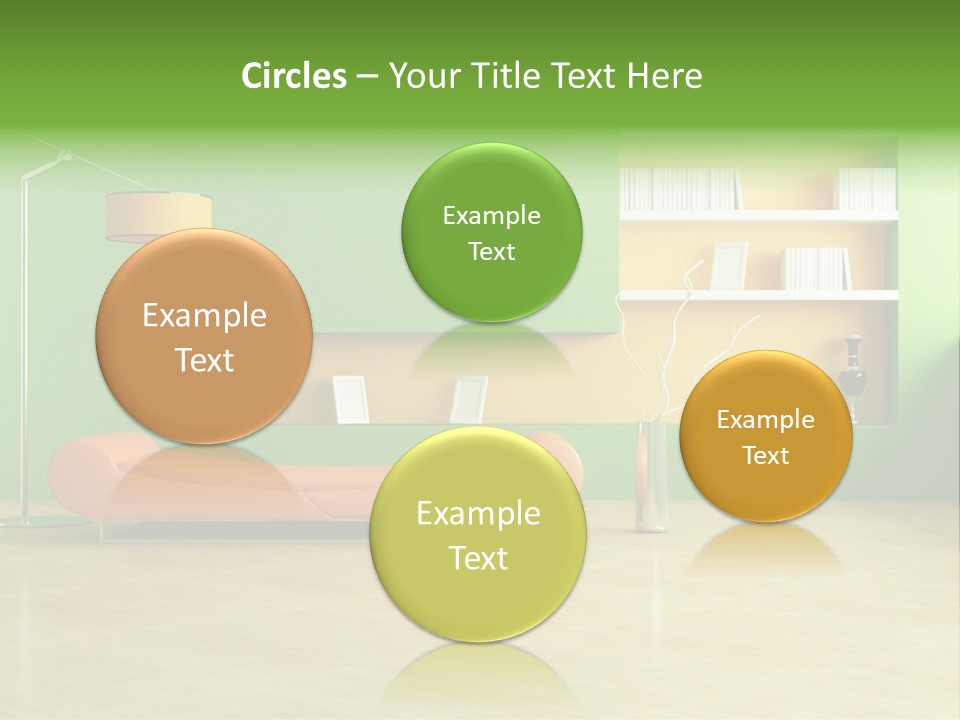 Circles – Your Title Text Here

Example Text

Example Text

Example Text

Example Text